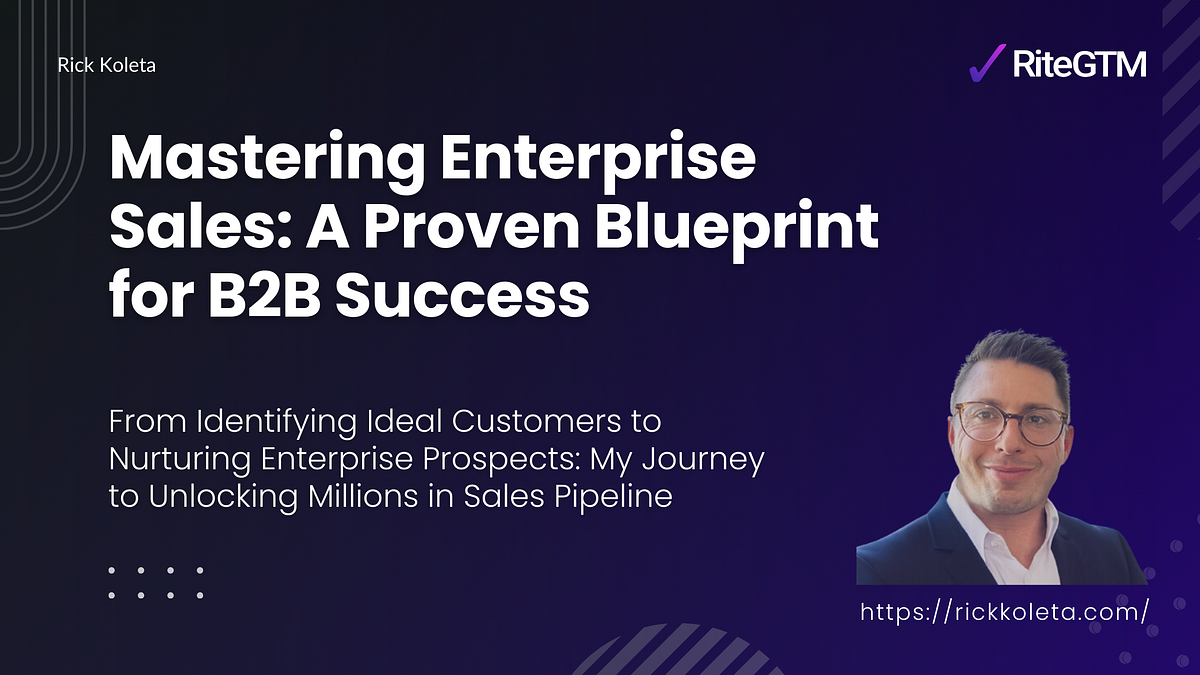 Rick Koleta

RiteGTM

Mastering Enterprise Sales: A Proven Blueprint for B2B Success

From Identifying Ideal Customers to Nurturing Enterprise Prospects: My Journey to Unlocking Millions in Sales Pipeline

https://rickkoleta.com/